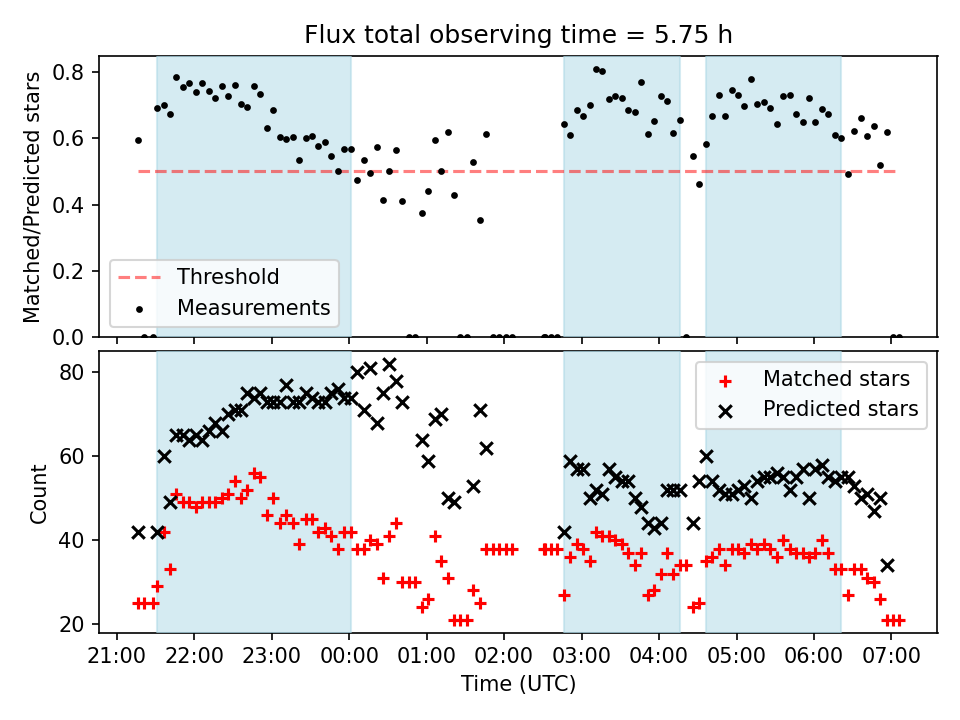 Flux total observing time = 5.75 h

Matched/Predicted stars

0.8
0.6
0.4
0.2
0.0

Threshold
Measurements

Count

80
60
40
20

Matched stars
Predicted stars

21:00 22:00 23:00 00:00 01:00 02:00 03:00 04:00 05:00 06:00 07:00

Time (UTC)